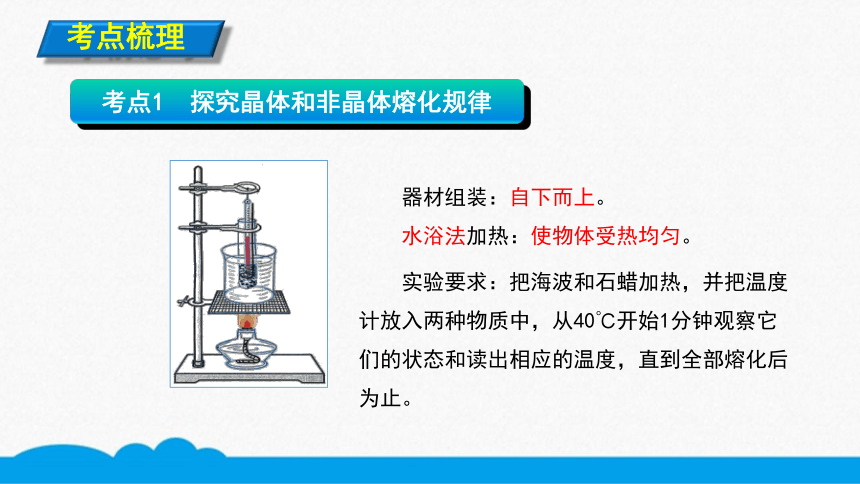 考点梳理

考点1　探究晶体和非晶体熔化规律

器材组装：自下而上。

水浴法加热：使物体受热均匀。

实验要求：把海波和石蜡加热，并把温度计放入两种物质中，从40℃开始1分钟观察它们的状态和读出相应的温度，直到全部熔化后为止。